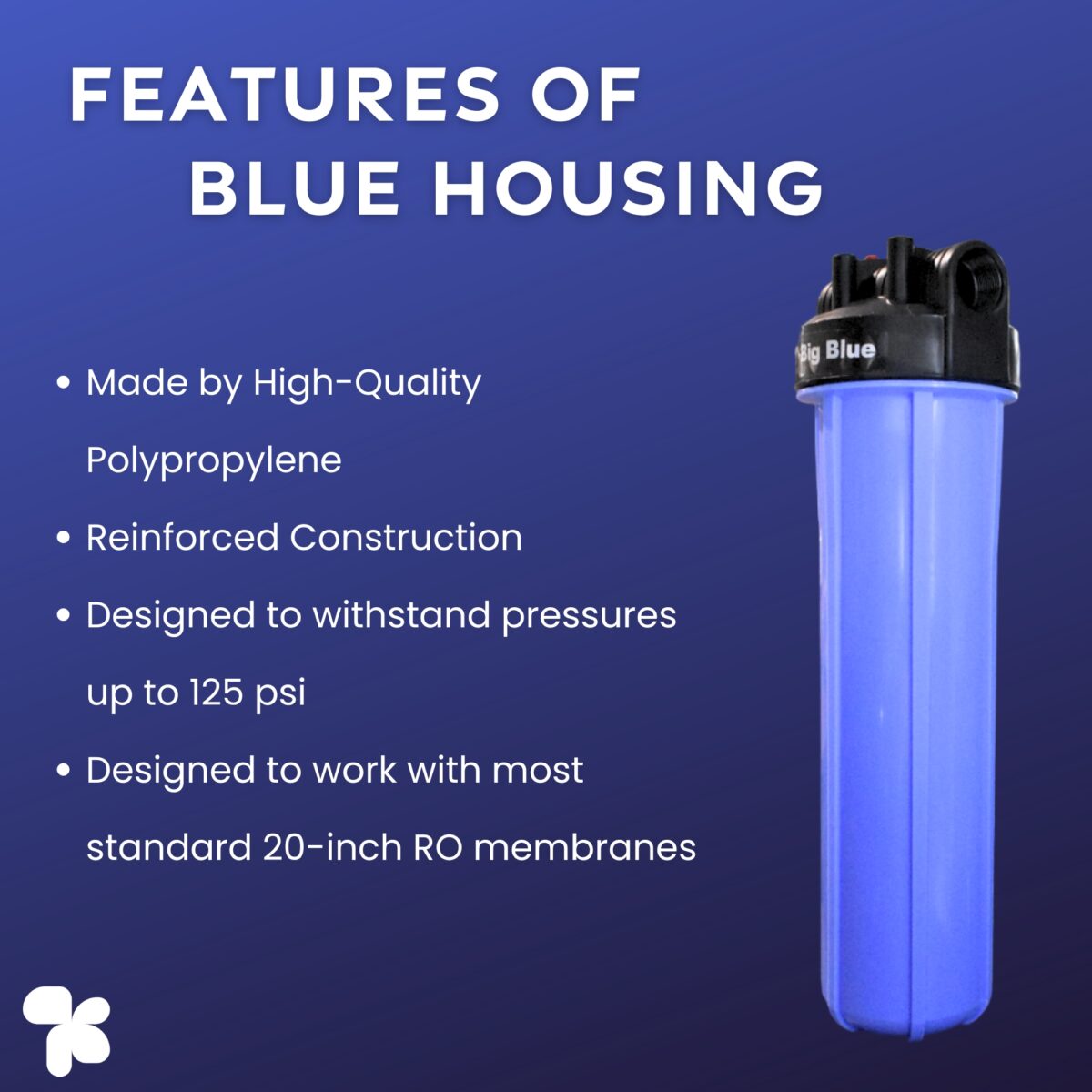 FEATURES OF BLUE HOUSING

• Made by High-Quality Polypropylene
• Reinforced Construction
• Designed to withstand pressures up to 125 psi
• Designed to work with most standard 20-inch RO membranes

Big Blue